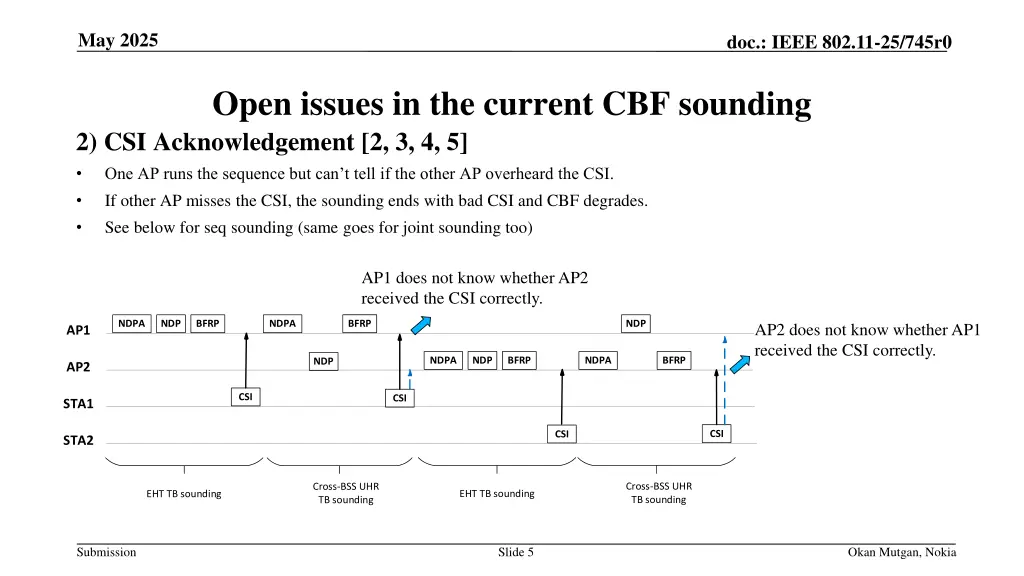 May 2025

doc.: IEEE 802.11-25/745r0

Open issues in the current CBF sounding

2) CSI Acknowledgement [2, 3, 4, 5]

• One AP runs the sequence but can't tell if the other AP overheard the CSI.
• If other AP misses the CSI, the sounding ends with bad CSI and CBF degrades.
• See below for seq sounding (same goes for joint sounding too)

AP1 does not know whether AP2 received the CSI correctly.

AP2 does not know whether AP1 received the CSI correctly.

AP1
AP2
STA1
STA2

NDPA NDP BFRP NDPA BFRP NDP
NDP NDPA NDP BFRP NDPA BFRP
CSI CSI
CSI CSI

EHT TB sounding
Cross-BSS UHR TB sounding
EHT TB sounding
Cross-BSS UHR TB sounding

Submission

Slide 5

Okan Mutgan, Nokia